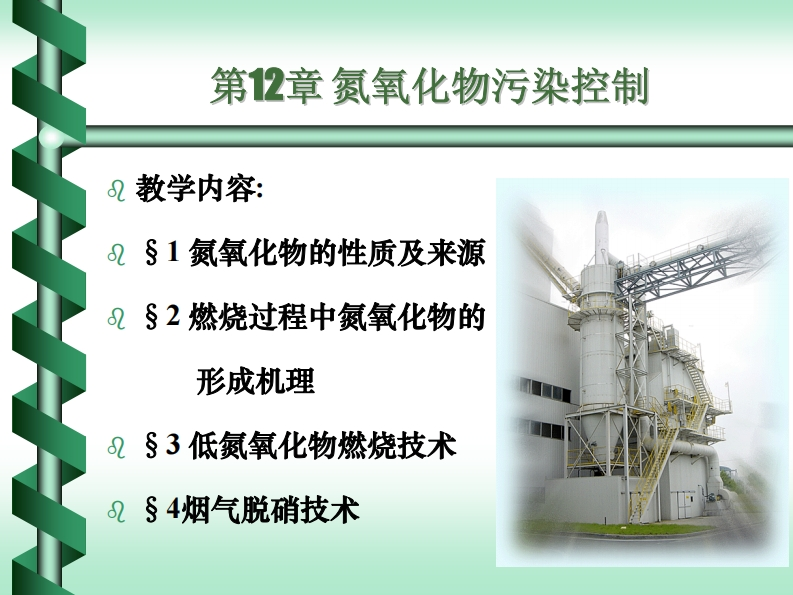 第12章 氮氧化物污染控制

教学内容:

§1 氮氧化物的性质及来源

§2 燃烧过程中氮氧化物的形成机理

§3 低氮氧化物燃烧技术

§4烟气脱硝技术